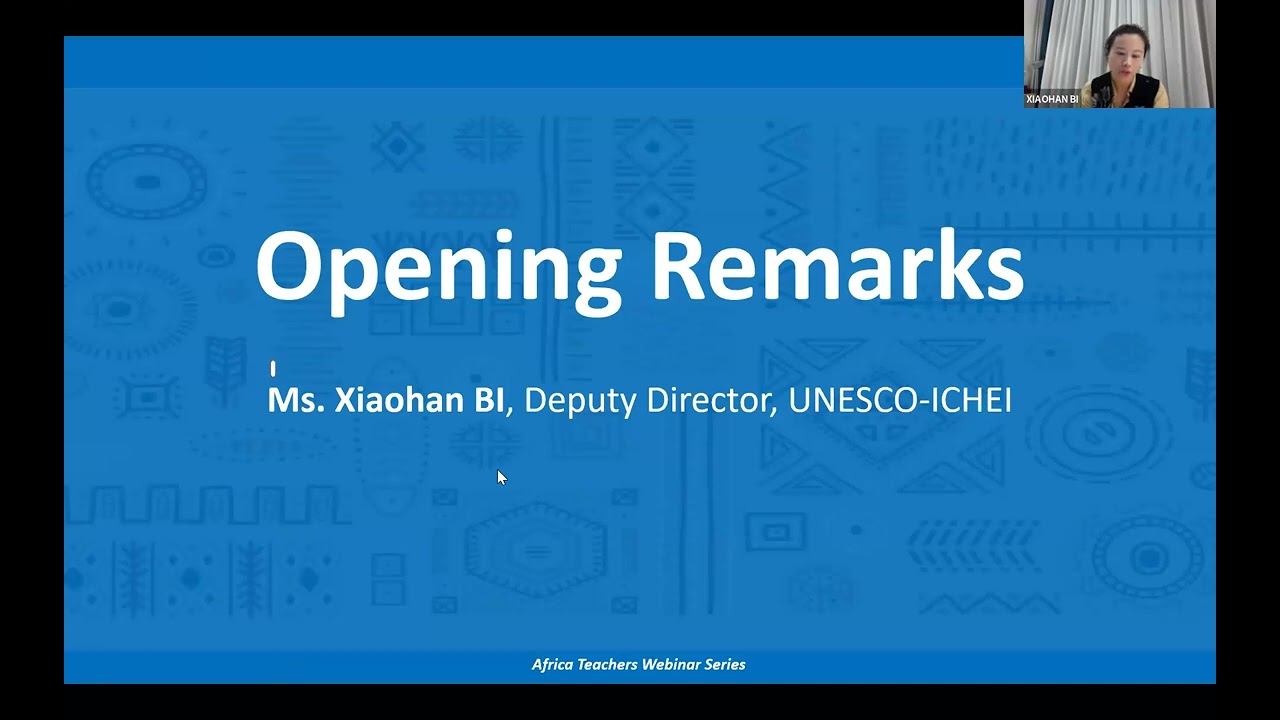 XIAOHAN BI

Opening Remarks

Ms. Xiaohan BI, Deputy Director, UNESCO-ICHEI

Africa Teachers Webinar Series